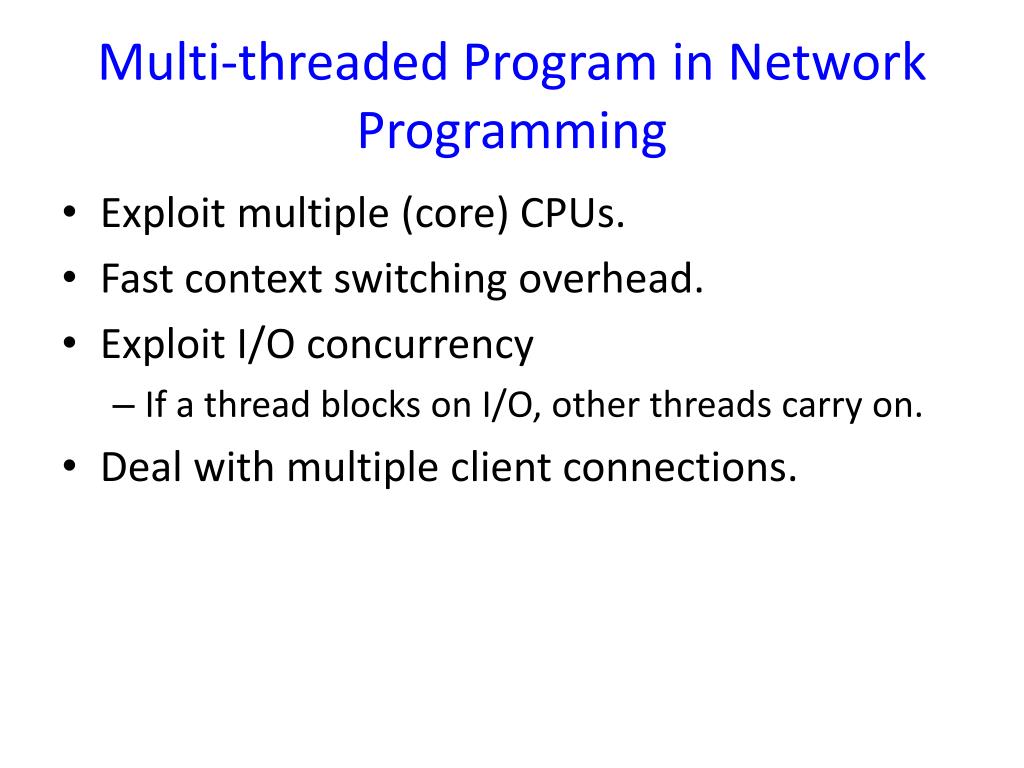 Multi-threaded Program in Network Programming

• Exploit multiple (core) CPUs.
• Fast context switching overhead.
• Exploit I/O concurrency
– If a thread blocks on I/O, other threads carry on.
• Deal with multiple client connections.